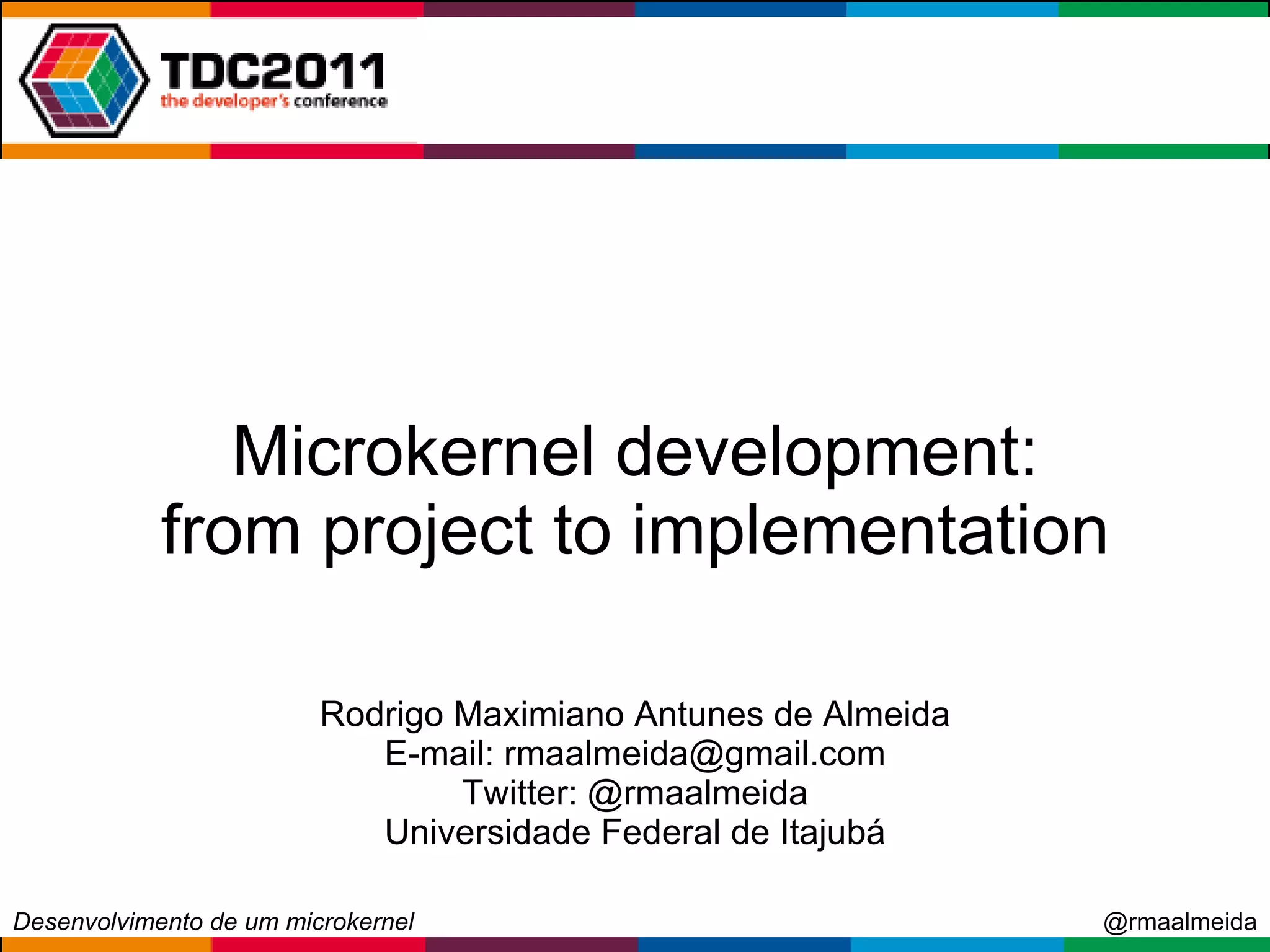 TDC2011
the developer's conference

Microkernel development: from project to implementation

Rodrigo Maximiano Antunes de Almeida
E-mail: rmaalmeida@gmail.com
Twitter: @rmaalmeida
Universidade Federal de Itajubá

Desenvolvimento de um microkernel

@rmaalmeida